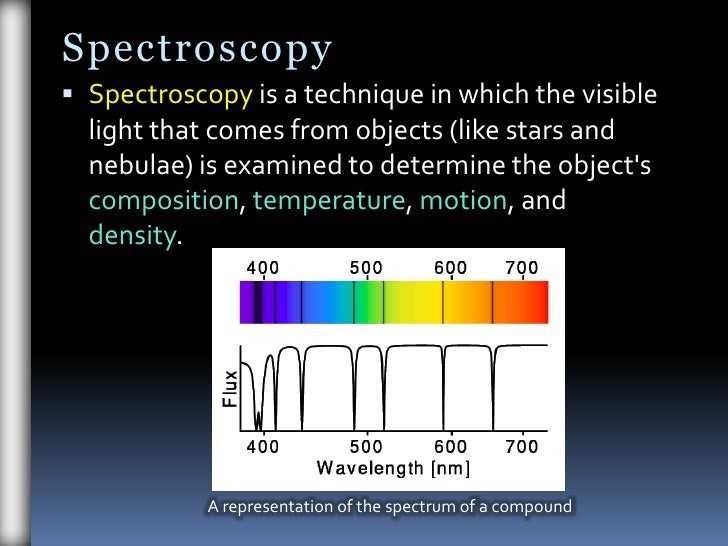 Spectroscopy

▪ Spectroscopy is a technique in which the visible light that comes from objects (like stars and nebulae) is examined to determine the object's composition, temperature, motion, and density.

400 500 600 700

Flux

400 500 600 700
Wavelength [nm]

A representation of the spectrum of a compound